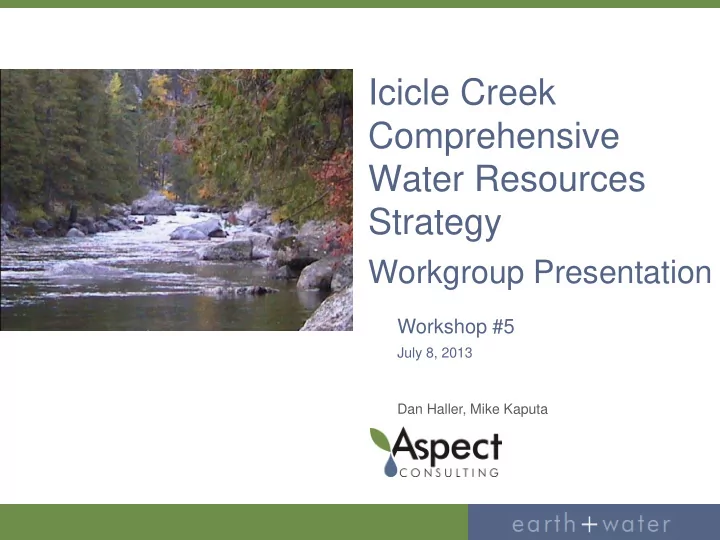 Icicle Creek Comprehensive Water Resources Strategy

Workgroup Presentation

Workshop #5

July 8, 2013

Dan Haller, Mike Kaputa

Aspect CONSULTING

earth+water